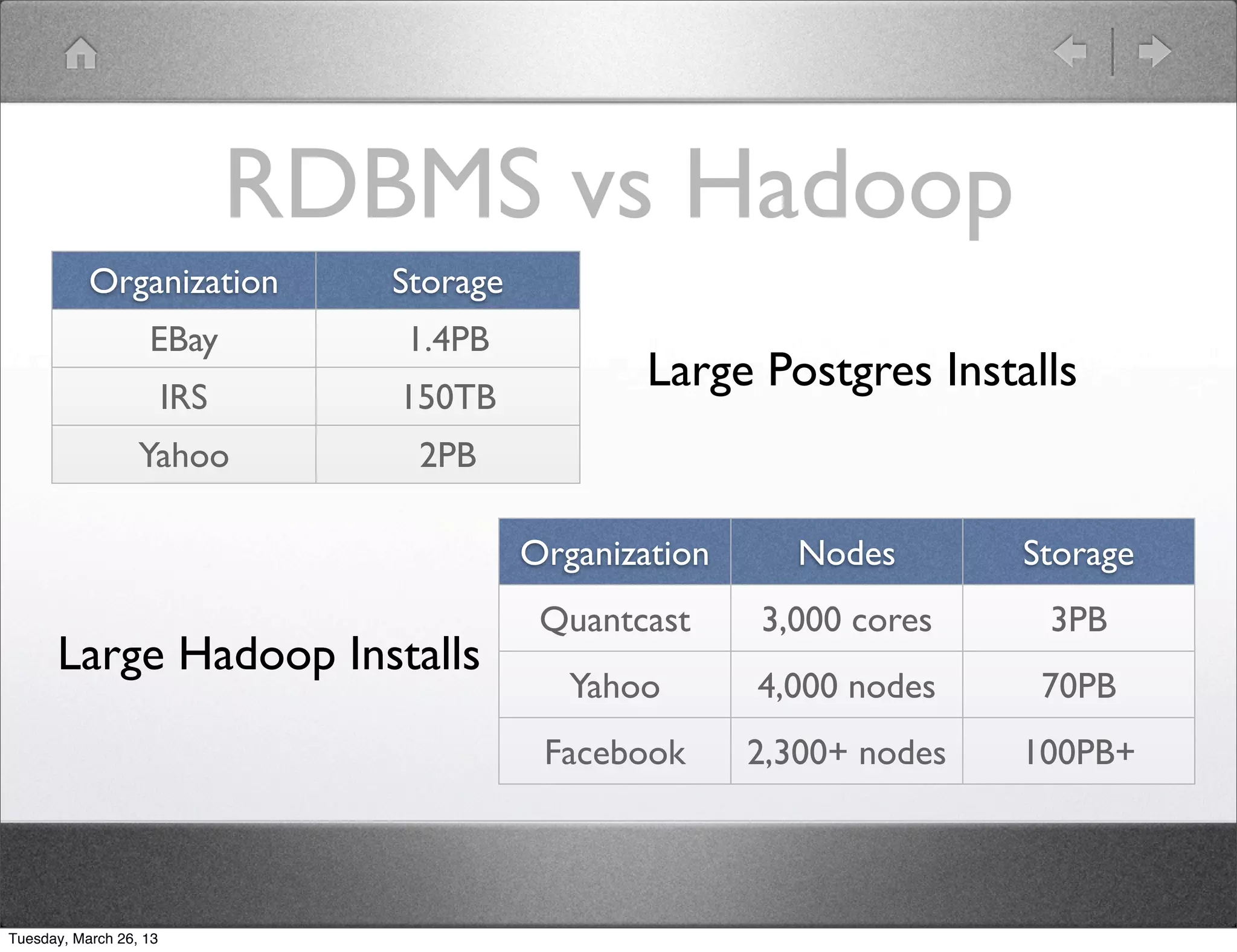 RDBMS vs Hadoop

| Organization | Storage |
|---|---|
| EBay | 1.4PB |
| IRS | 150TB |
| Yahoo | 2PB |

Large Postgres Installs

Large Hadoop Installs

| Organization | Nodes | Storage |
|---|---|---|
| Quantcast | 3,000 cores | 3PB |
| Yahoo | 4,000 nodes | 70PB |
| Facebook | 2,300+ nodes | 100PB+ |

Tuesday, March 26, 13